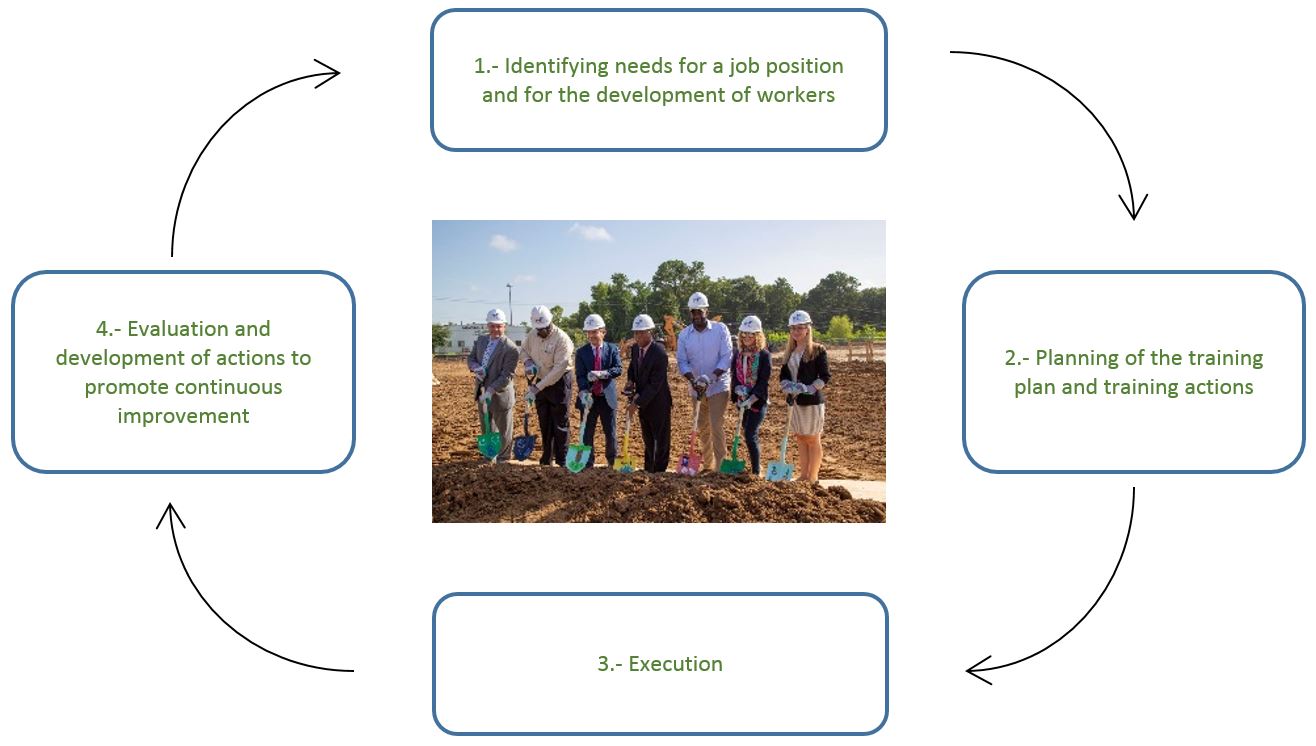 1.- Identifying needs for a job position and for the development of workers

2.- Planning of the training plan and training actions

3.- Execution

4.- Evaluation and development of actions to promote continuous improvement